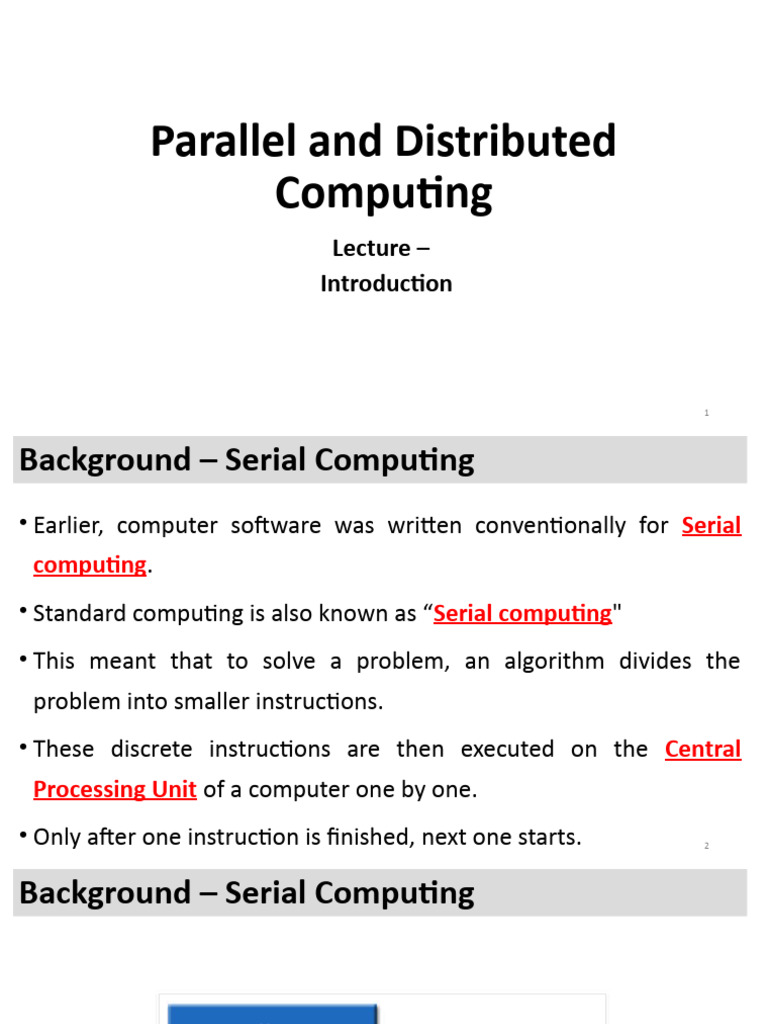 Parallel and Distributed Computing

Lecture –
Introduction

1

Background – Serial Computing

• Earlier, computer software was written conventionally for Serial computing.

• Standard computing is also known as “Serial computing"

• This meant that to solve a problem, an algorithm divides the problem into smaller instructions.

• These discrete instructions are then executed on the Central Processing Unit of a computer one by one.

• Only after one instruction is finished, next one starts.

2

Background – Serial Computing